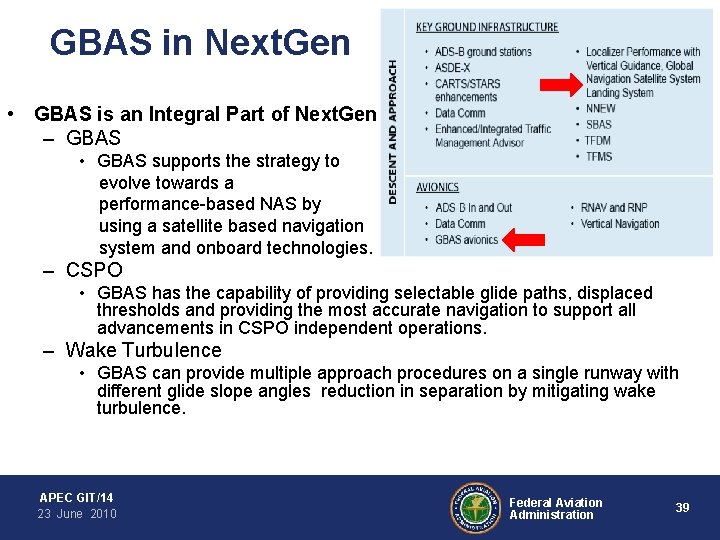 GBAS in NextGen

• GBAS is an Integral Part of NextGen
– GBAS
• GBAS supports the strategy to evolve towards a performance-based NAS by using a satellite based navigation system and onboard technologies.
– CSPO
• GBAS has the capability of providing selectable glide paths, displaced thresholds and providing the most accurate navigation to support all advancements in CSPO independent operations.
– Wake Turbulence
• GBAS can provide multiple approach procedures on a single runway with different glide slope angles reduction in separation by mitigating wake turbulence.

DESCENT AND APPROACH

KEY GROUND INFRASTRUCTURE
• ADS-B ground stations
• ASDE-X
• CARTS/STARS enhancements
• Data Comm
• Enhanced/Integrated Traffic Management Advisor
• Localizer Performance with Vertical Guidance, Global Navigation Satellite System Landing System
• NNEW
• SBAS
• TFDM
• TFMS

AVIONICS
• ADS B In and Out
• Data Comm
• GBAS avionics
• RNAV and RNP
• Vertical Navigation

APEC GIT/14
23 June 2010

FEDERAL AVIATION ADMINISTRATION
Federal Aviation Administration

39